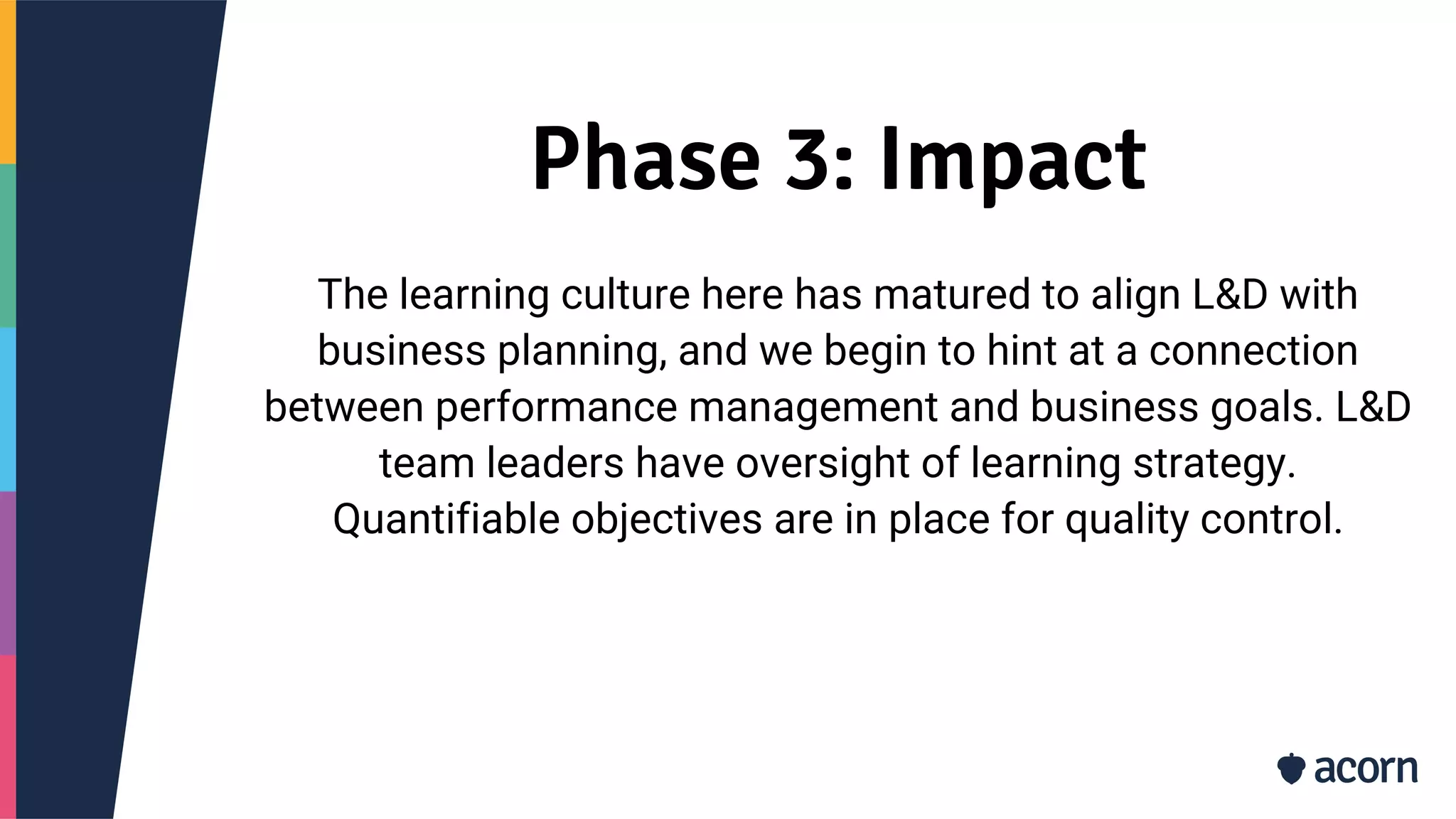 Phase 3: Impact

The learning culture here has matured to align L&D with business planning, and we begin to hint at a connection between performance management and business goals. L&D team leaders have oversight of learning strategy. Quantifiable objectives are in place for quality control.

acorn